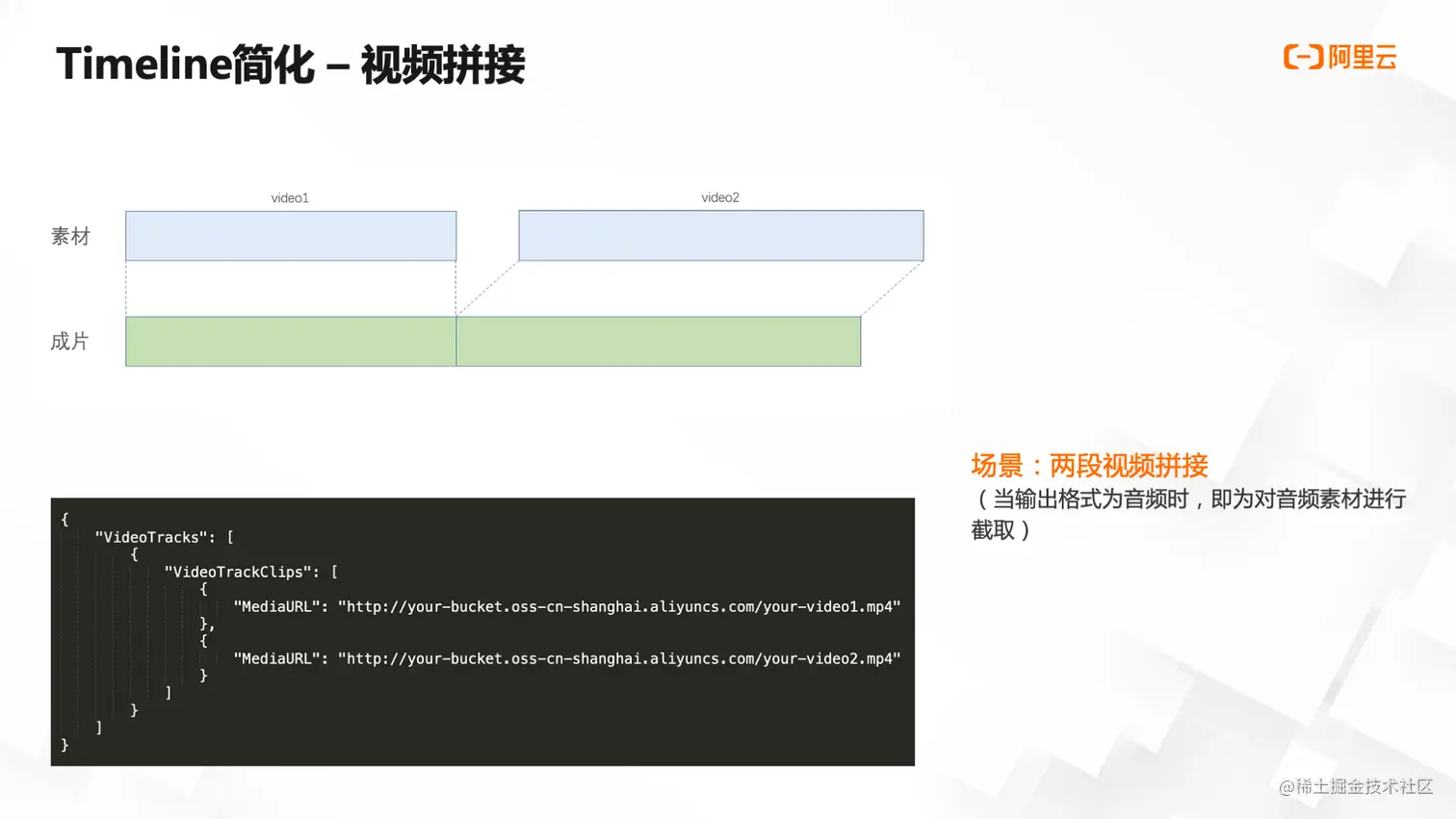 Timeline简化 – 视频拼接

阿里云

video1

video2

素材

成片

{
"VideoTracks": [
{
"VideoTrackClips": [
{
"MediaURL": "http://your-bucket.oss-cn-shanghai.aliyuncs.com/your-video1.mp4"
},
{
"MediaURL": "http://your-bucket.oss-cn-shanghai.aliyuncs.com/your-video2.mp4"
}
]
}
]
}

场景：两段视频拼接
（当输出格式为音频时，即为对音频素材进行截取）

@稀土掘金技术社区